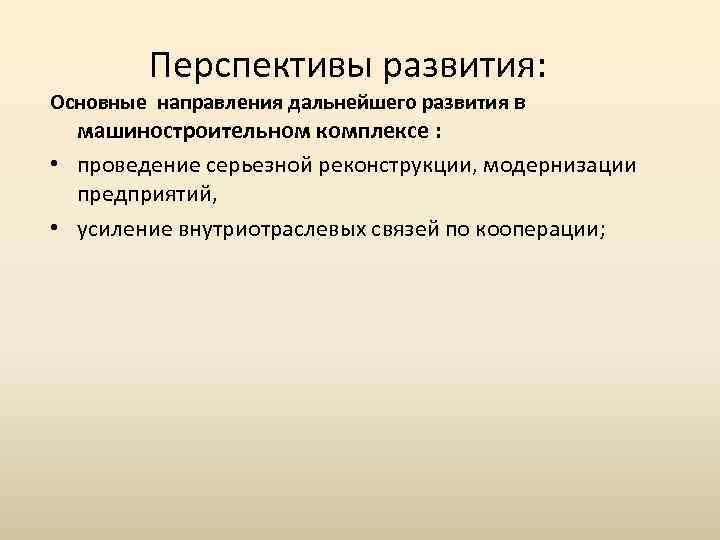 Перспективы развития:

Основные направления дальнейшего развития в машиностроительном комплексе :

• проведение серьезной реконструкции, модернизации предприятий,
• усиление внутриотраслевых связей по кооперации;